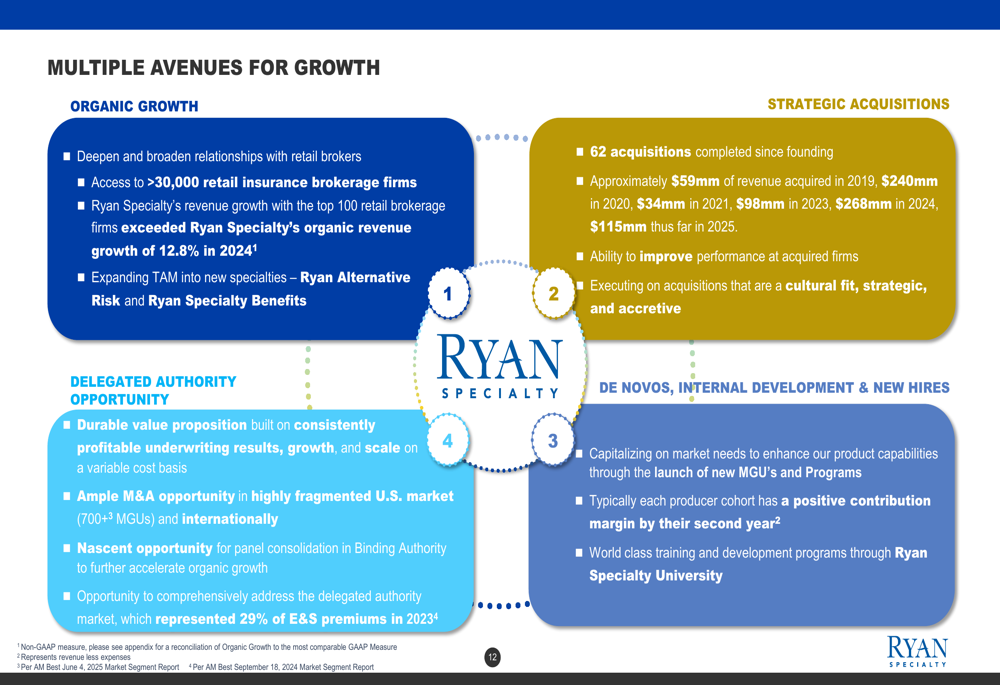 MULTIPLE AVENUES FOR GROWTH

ORGANIC GROWTH

■ Deepen and broaden relationships with retail brokers
■ Access to >30,000 retail insurance brokerage firms
■ Ryan Specialty's revenue growth with the top 100 retail brokerage firms exceeded Ryan Specialty's organic revenue growth of 12.8% in 2024$^1$
■ Expanding TAM into new specialties – Ryan Alternative Risk and Ryan Specialty Benefits

STRATEGIC ACQUISITIONS

■ 62 acquisitions completed since founding
■ Approximately $59mm of revenue acquired in 2019, $240mm in 2020, $34mm in 2021, $98mm in 2023, $268mm in 2024, $115mm thus far in 2025.
■ Ability to improve performance at acquired firms
■ Executing on acquisitions that are a cultural fit, strategic, and accretive

1

2

RYAN
SPECIALTY

4

3

DELEGATED AUTHORITY OPPORTUNITY

■ Durable value proposition built on consistently profitable underwriting results, growth, and scale on a variable cost basis
■ Ample M&A opportunity in highly fragmented U.S. market (700+$^3$ MGUs) and internationally
■ Nascent opportunity for panel consolidation in Binding Authority to further accelerate organic growth
■ Opportunity to comprehensively address the delegated authority market, which represented 29% of E&S premiums in 2023$^4$

DE NOVOS, INTERNAL DEVELOPMENT & NEW HIRES

■ Capitalizing on market needs to enhance our product capabilities through the launch of new MGU's and Programs
■ Typically each producer cohort has a positive contribution margin by their second year$^2$
■ World class training and development programs through Ryan Specialty University

$^1$ Non-GAAP measure, please see appendix for a reconciliation of Organic Growth to the most comparable GAAP Measure
$^2$ Represents revenue less expenses
$^3$ Per AM Best June 4, 2025 Market Segment Report $^4$ Per AM Best September 18, 2024 Market Segment Report

12

RYAN
SPECIALTY